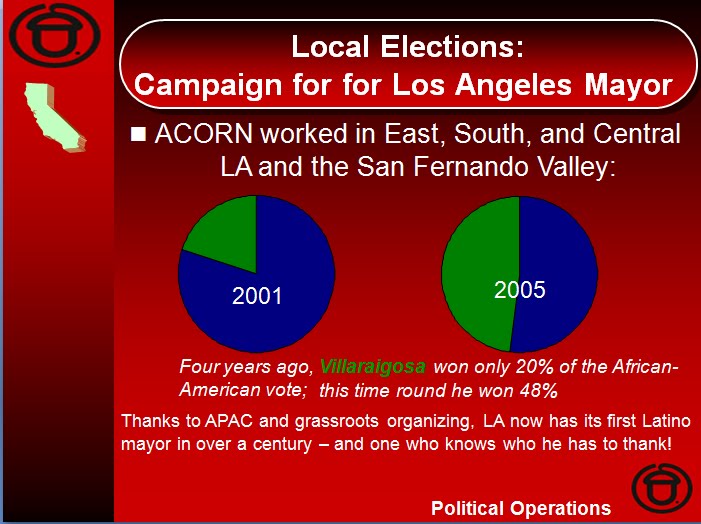 Local Elections:
Campaign for for Los Angeles Mayor

■ ACORN worked in East, South, and Central LA and the San Fernando Valley:

2001

2005

Four years ago, Villaraigosa won only 20% of the African-American vote; this time round he won 48%

Thanks to APAC and grassroots organizing, LA now has its first Latino mayor in over a century – and one who knows who he has to thank!

Political Operations